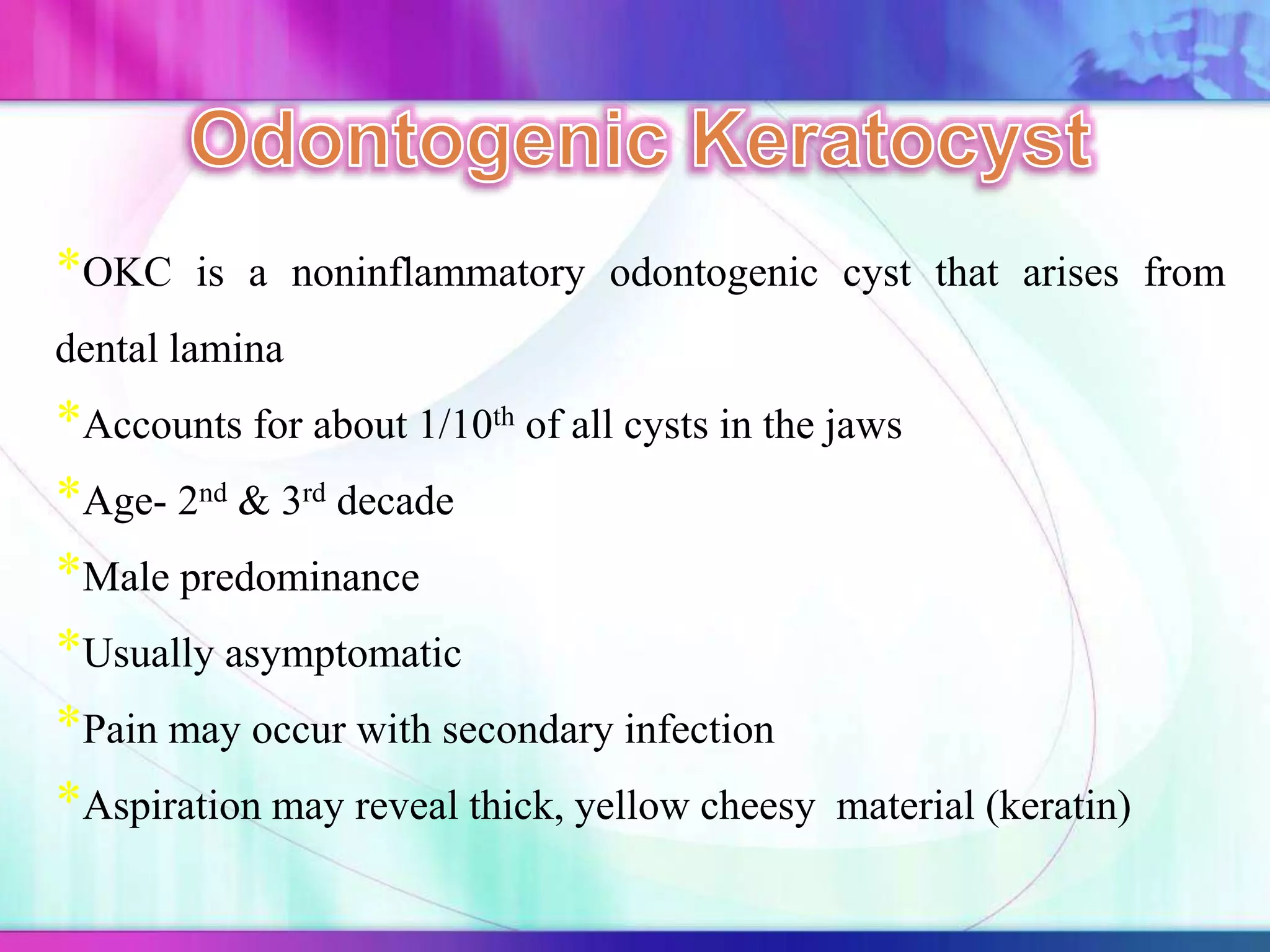 Odontogenic Keratocyst

*OKC is a noninflammatory odontogenic cyst that arises from dental lamina

*Accounts for about 1/10$^{th}$ of all cysts in the jaws

*Age- 2$^{nd}$ & 3$^{rd}$ decade

*Male predominance

*Usually asymptomatic

*Pain may occur with secondary infection

*Aspiration may reveal thick, yellow cheesy material (keratin)